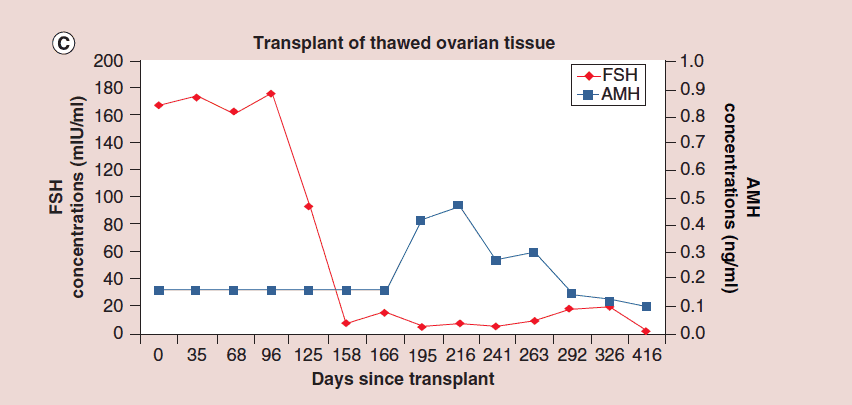 C

Transplant of thawed ovarian tissue

FSH
AMH

FSH concentrations (mIU/ml)

200
180
160
140
120
100
80
60
40
20
0

AMH concentrations (ng/ml)

1.0
0.9
0.8
0.7
0.6
0.5
0.4
0.3
0.2
0.1
0.0

0 35 68 96 125 158 166 195 216 241 263 292 326 416

Days since transplant